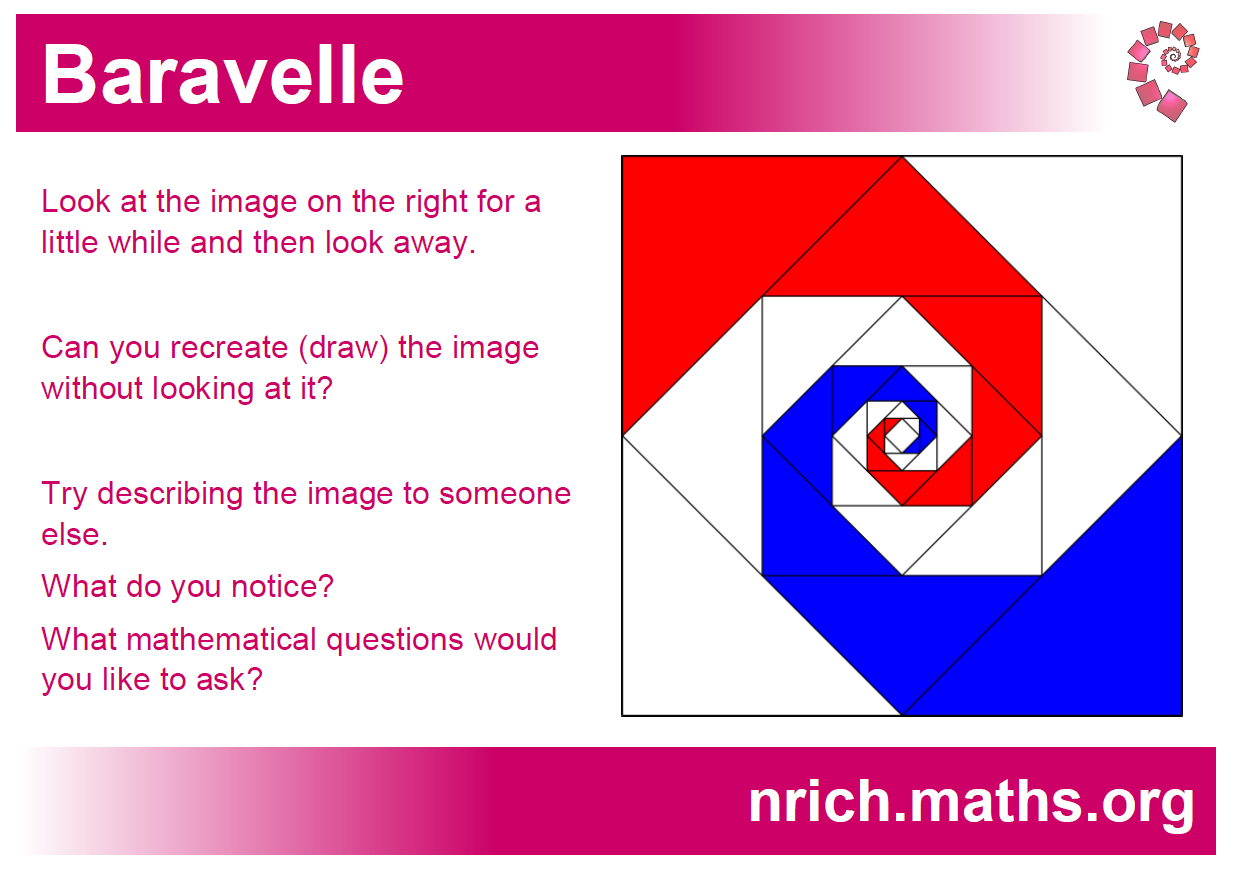 Baravelle

Look at the image on the right for a little while and then look away.

Can you recreate (draw) the image without looking at it?

Try describing the image to someone else.

What do you notice?

What mathematical questions would you like to ask?

nrich.maths.org